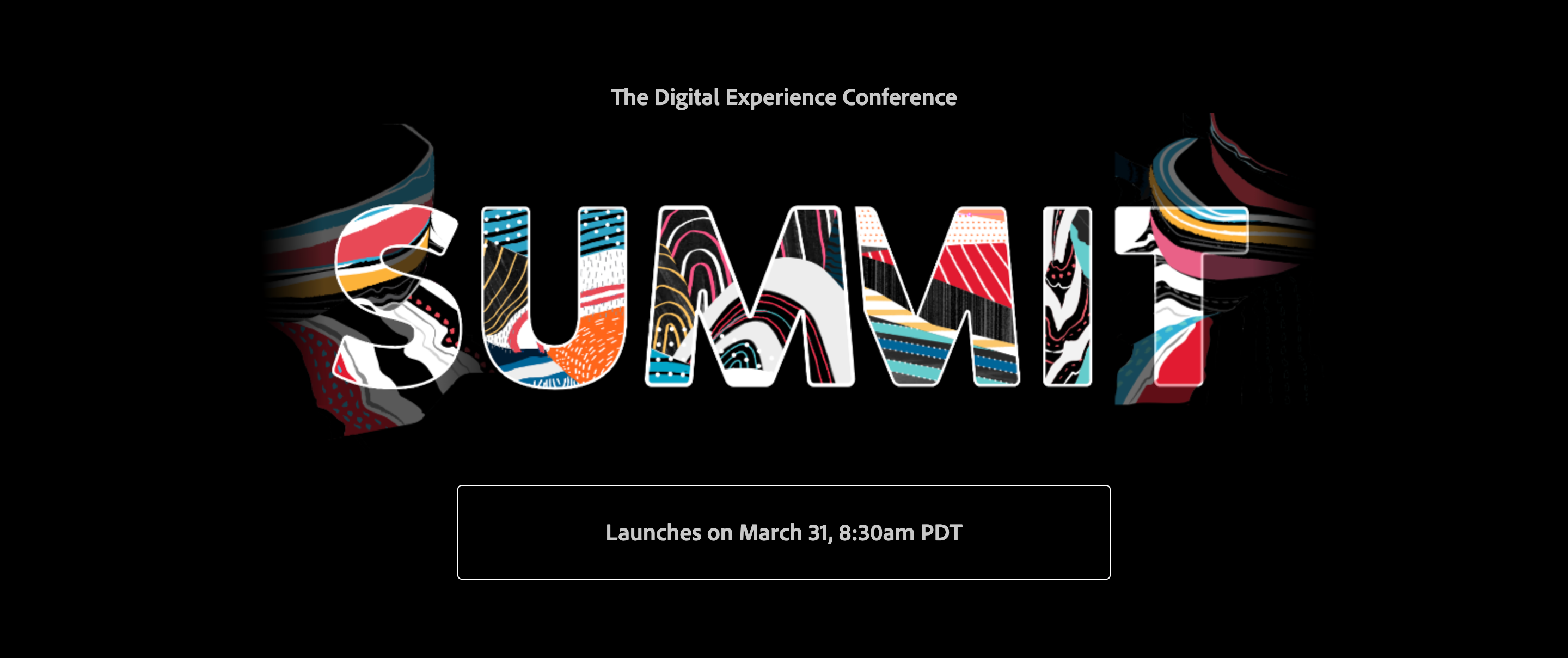 The Digital Experience Conference

SUMMIT

Launches on March 31, 8:30am PDT